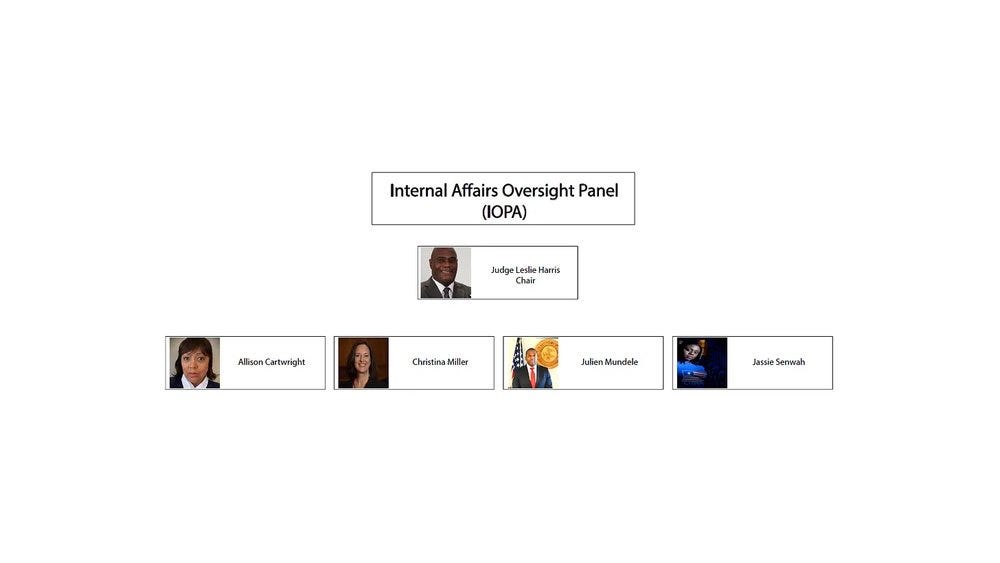 Internal Affairs Oversight Panel
(IOPA)

Judge Leslie Harris
Chair

Allison Cartwright

Christina Miller

Julien Mundele

Jassie Senwah